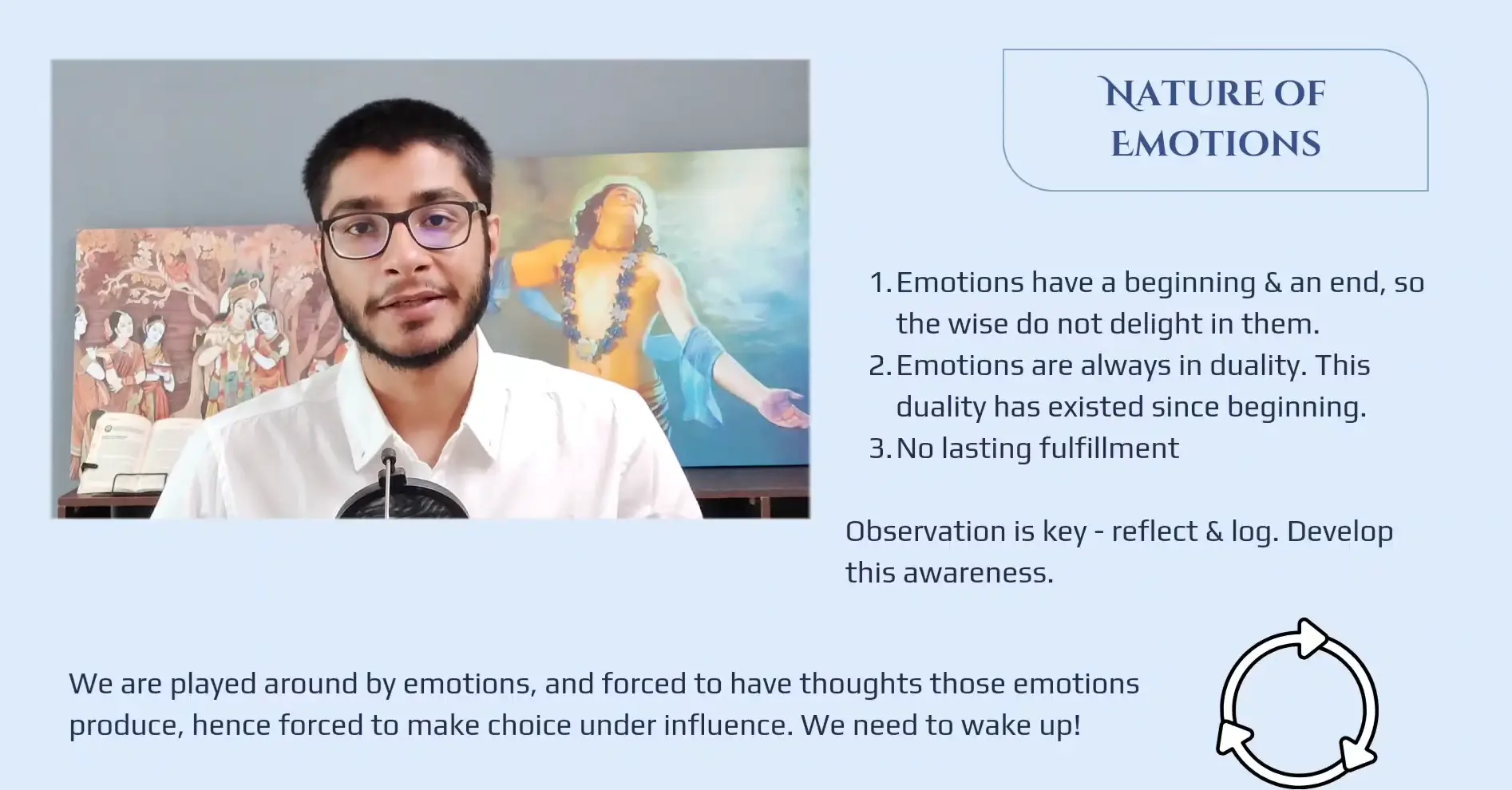 NATURE OF EMOTIONS

1. Emotions have a beginning & an end, so the wise do not delight in them.
2. Emotions are always in duality. This duality has existed since beginning.
3. No lasting fulfillment

Observation is key - reflect & log. Develop this awareness.

We are played around by emotions, and forced to have thoughts those emotions produce, hence forced to make choice under influence. We need to wake up!